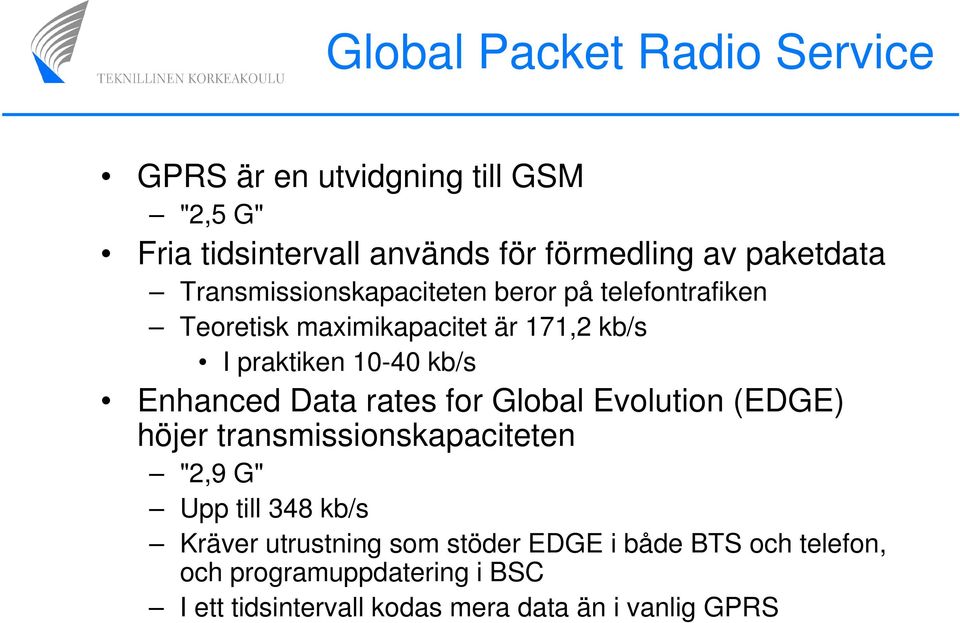 TEKNILLINEN KORKEAKOULU

Global Packet Radio Service

• GPRS är en utvidgning till GSM
– "2,5 G"
• Fria tidsintervall används för förmedling av paketdata
– Transmissionskapaciteten beror på telefontrafiken
– Teoretisk maximikapacitet är 171,2 kb/s
• I praktiken 10-40 kb/s
• Enhanced Data rates for Global Evolution (EDGE) höjer transmissionskapaciteten
– "2,9 G"
– Upp till 348 kb/s
– Kräver utrustning som stöder EDGE i både BTS och telefon, och programuppdatering i BSC
– I ett tidsintervall kodas mera data än i vanlig GPRS